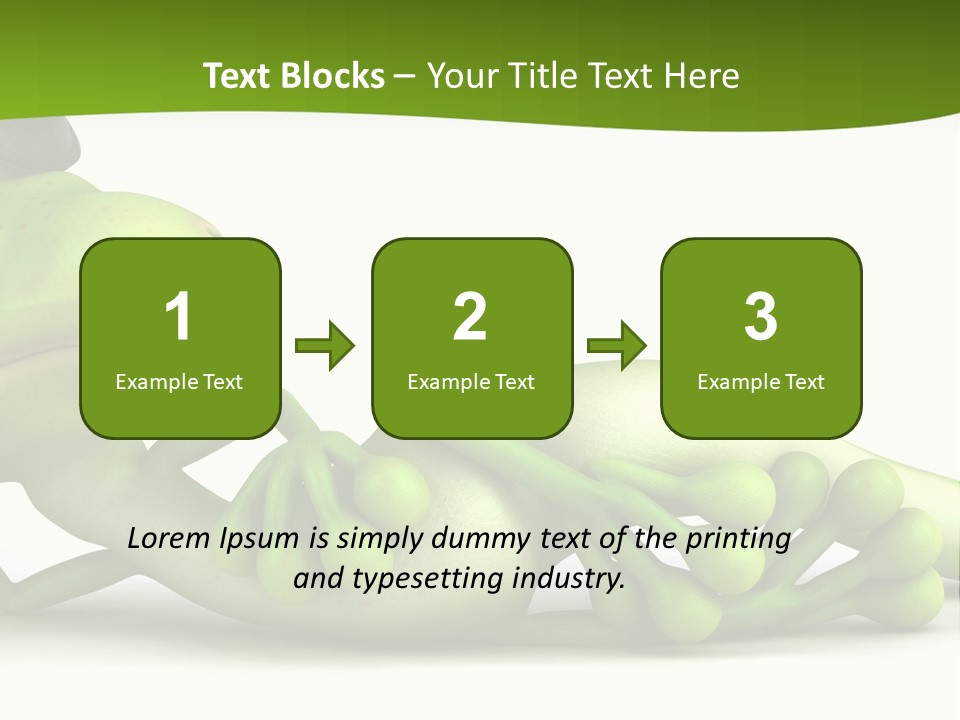 Text Blocks – Your Title Text Here

1
Example Text

2
Example Text

3
Example Text

Lorem Ipsum is simply dummy text of the printing and typesetting industry.